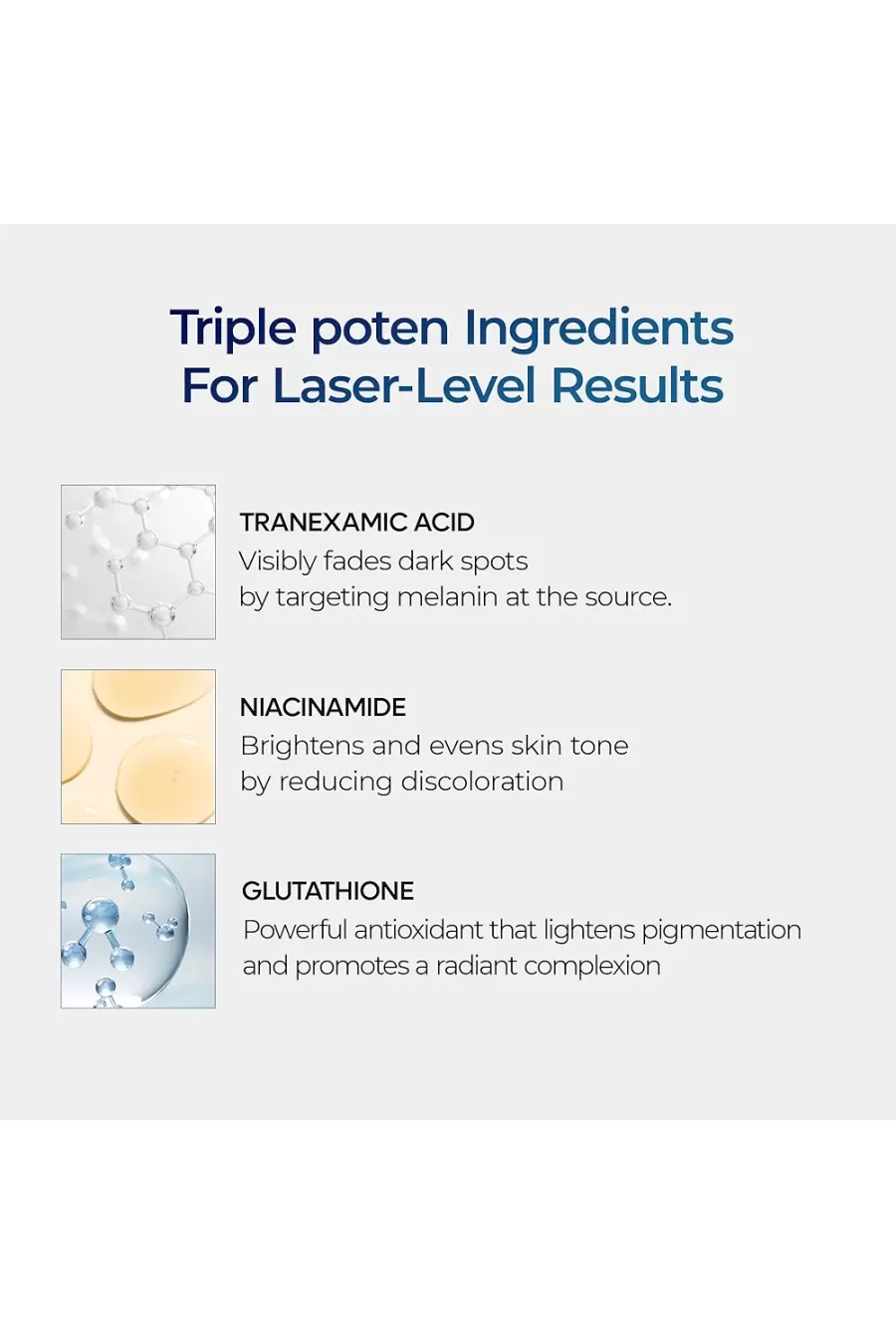 Triple poten Ingredients
For Laser-Level Results

TRANEXAMIC ACID
Visibly fades dark spots
by targeting melanin at the source.

NIACINAMIDE
Brightens and evens skin tone
by reducing discoloration

GLUTATHIONE
Powerful antioxidant that lightens pigmentation
and promotes a radiant complexion